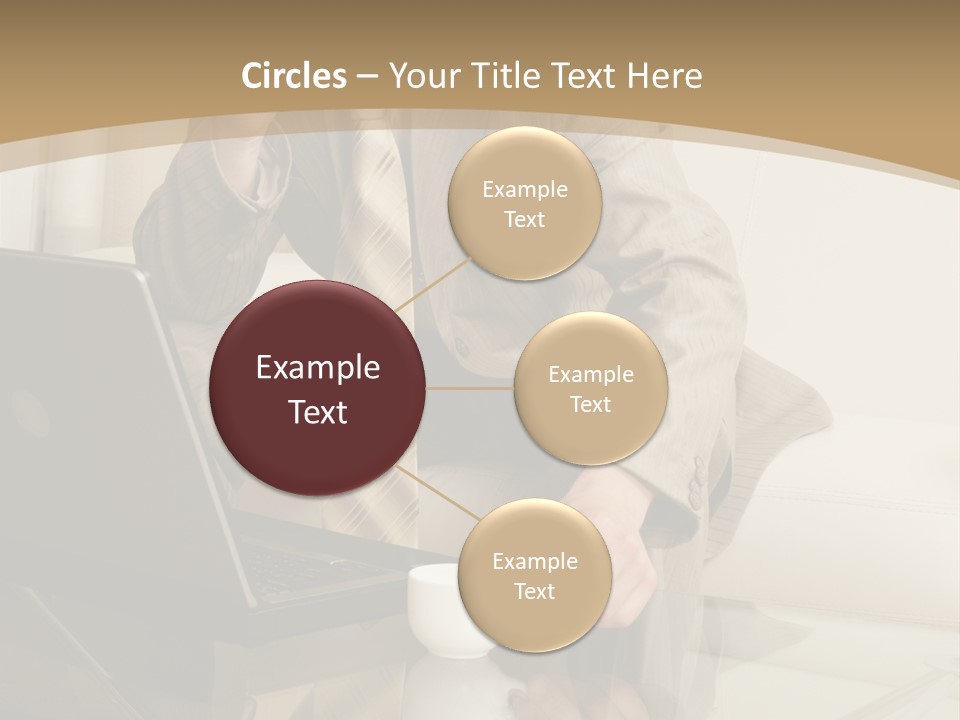 Circles – Your Title Text Here

Example Text

Example Text

Example Text

Example Text